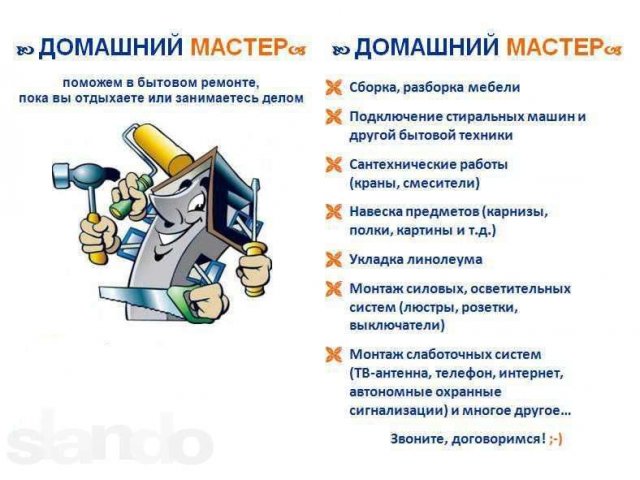 ДОМАШНИЙ МАСТЕР

поможем в бытовом ремонте, пока вы отдыхаете или занимаетесь делом

slando

ДОМАШНИЙ МАСТЕР

Сборка, разборка мебели

Подключение стиральных машин и другой бытовой техники

Сантехнические работы (краны, смесители)

Навеска предметов (карнизы, полки, картины и т.д.)

Укладка линолеума

Монтаж силовых, осветительных систем (люстры, розетки, выключатели)

Монтаж слаботочных систем (ТВ-антенна, телефон, интернет, автономные охранные сигнализации) и многое другое...

Звоните, договоримся! ;-)